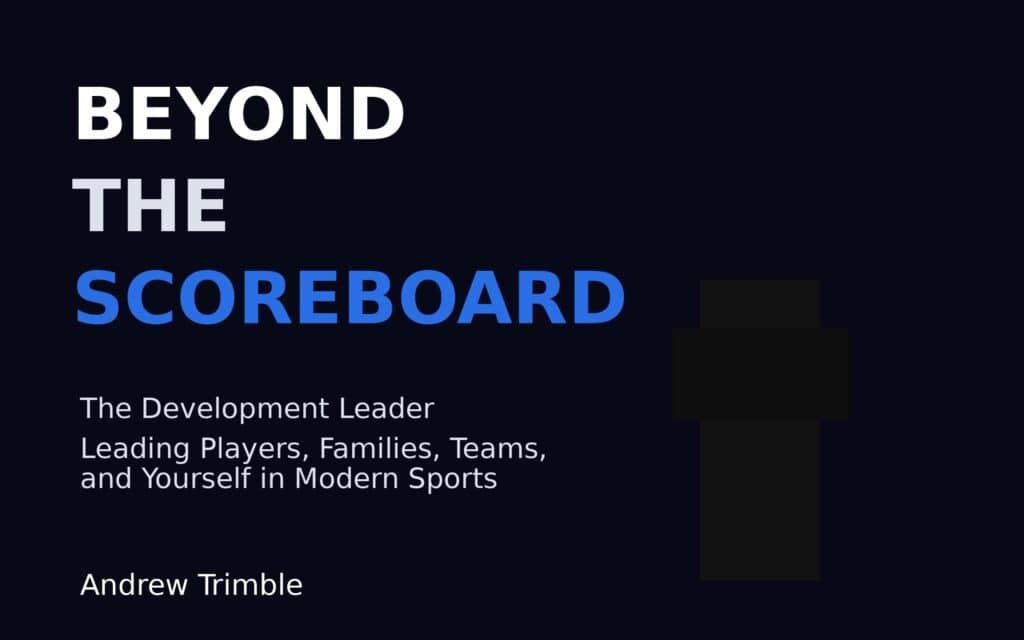 BEYOND
THE
SCOREBOARD

The Development Leader

Leading Players, Families, Teams, and Yourself in Modern Sports

Andrew Trimble